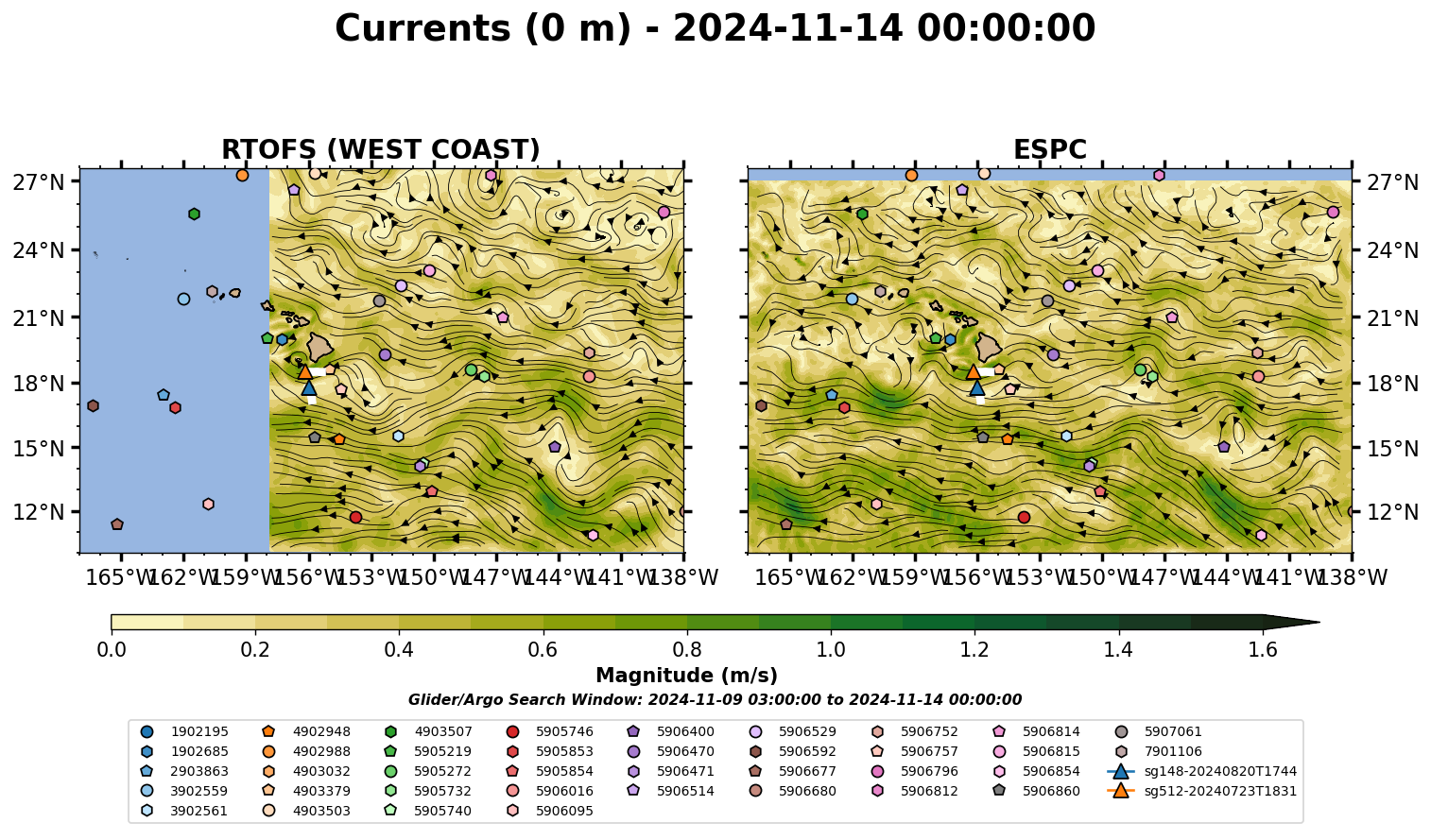 Currents (0 m) - 2024-11-14 00:00:00

RTOFS (WEST COAST)

27°N
24°N
21°N
18°N
15°N
12°N

165°W 162°W 159°W 156°W 153°W 150°W 147°W 144°W 141°W 138°W

ESPC

27°N
24°N
21°N
18°N
15°N
12°N

165°W 162°W 159°W 156°W 153°W 150°W 147°W 144°W 141°W 138°W

0.0 0.2 0.4 0.6 0.8 1.0 1.2 1.4 1.6

Magnitude (m/s)

Glider/Argo Search Window: 2024-11-09 03:00:00 to 2024-11-14 00:00:00

1902195
1902685
2903863
3902559
3902561
4902948
4902988
4903032
4903379
4903503
4903507
5905219
5905272
5905732
5905740
5905746
5905853
5905854
5906016
5906095
5906400
5906470
5906471
5906514
5906529
5906592
5906677
5906680
5906752
5906757
5906796
5906812
5906814
5906815
5906854
5906860
5907061
7901106
sg148-20240820T1744
sg512-20240723T1831